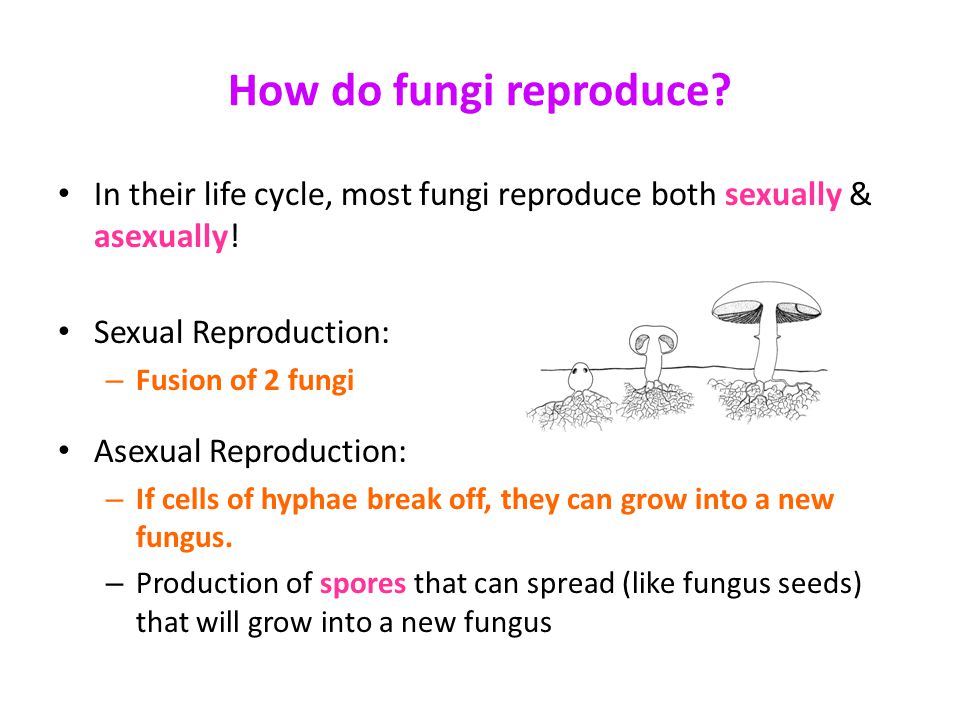 How do fungi reproduce?

• In their life cycle, most fungi reproduce both sexually & asexually!

• Sexual Reproduction:
– Fusion of 2 fungi

• Asexual Reproduction:
– If cells of hyphae break off, they can grow into a new fungus.
– Production of spores that can spread (like fungus seeds) that will grow into a new fungus